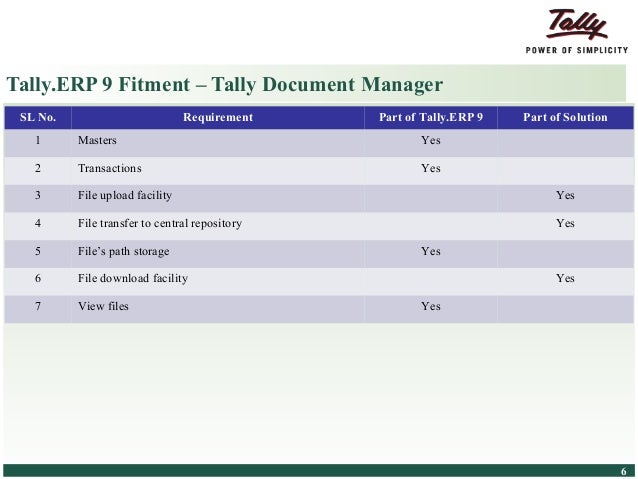 Tally
POWER OF SIMPLICITY

Tally.ERP 9 Fitment – Tally Document Manager

| SL No. | Requirement | Part of Tally.ERP 9 | Part of Solution |
|---|---|---|---|
| 1 | Masters | Yes | |
| 2 | Transactions | Yes | |
| 3 | File upload facility | | Yes |
| 4 | File transfer to central repository | | Yes |
| 5 | File's path storage | Yes | |
| 6 | File download facility | | Yes |
| 7 | View files | Yes | |

6